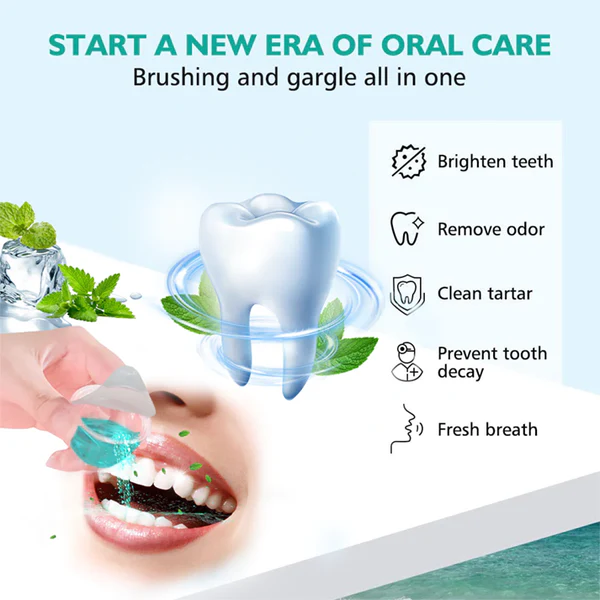 START A NEW ERA OF ORAL CARE
Brushing and gargle all in one

Brighten teeth

Remove odor

Clean tartar

Prevent tooth decay

Fresh breath